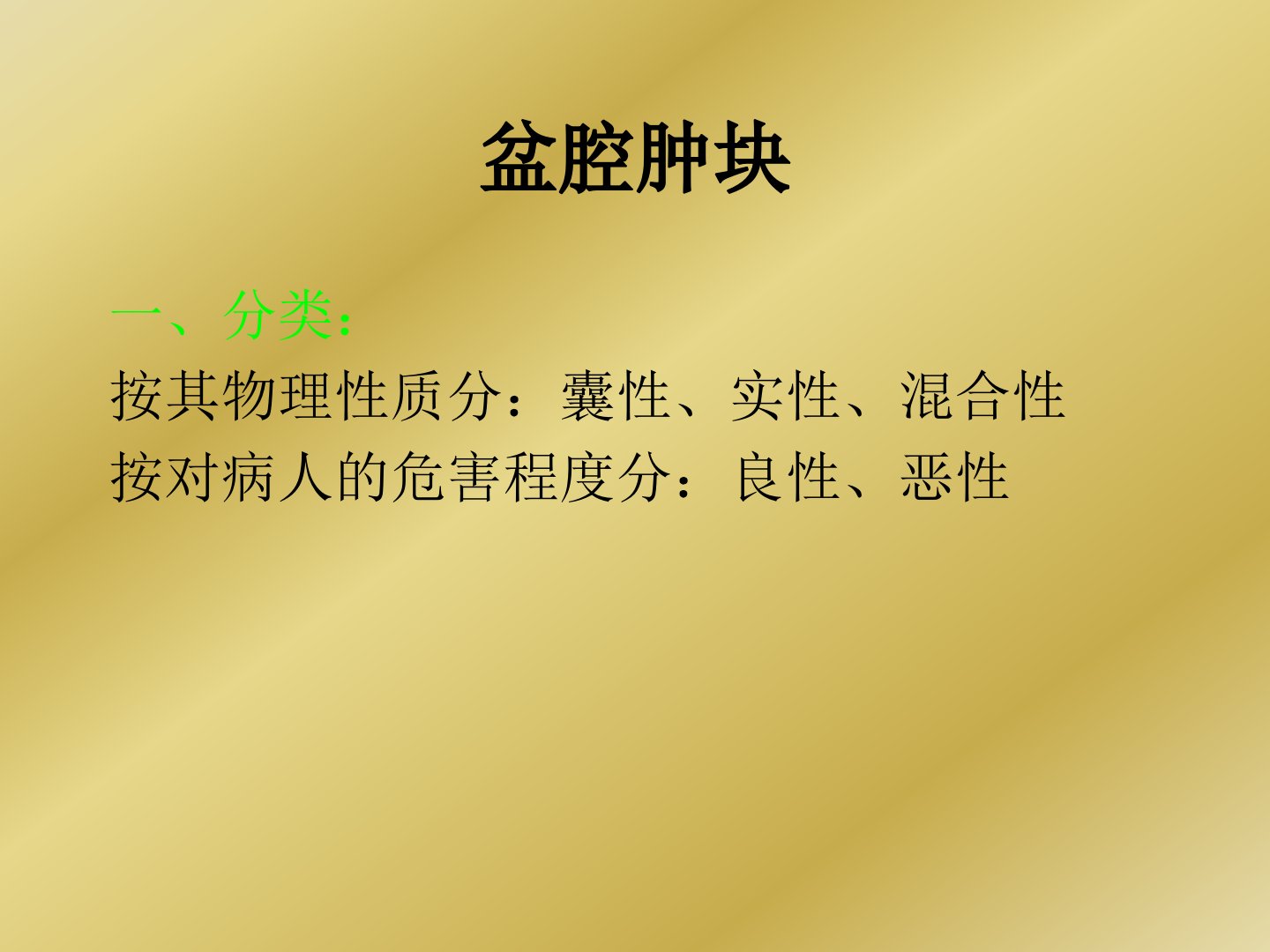 盆腔肿块

一、分类:
按其物理性质分：囊性、实性、混合性
按对病人的危害程度分：良性、恶性